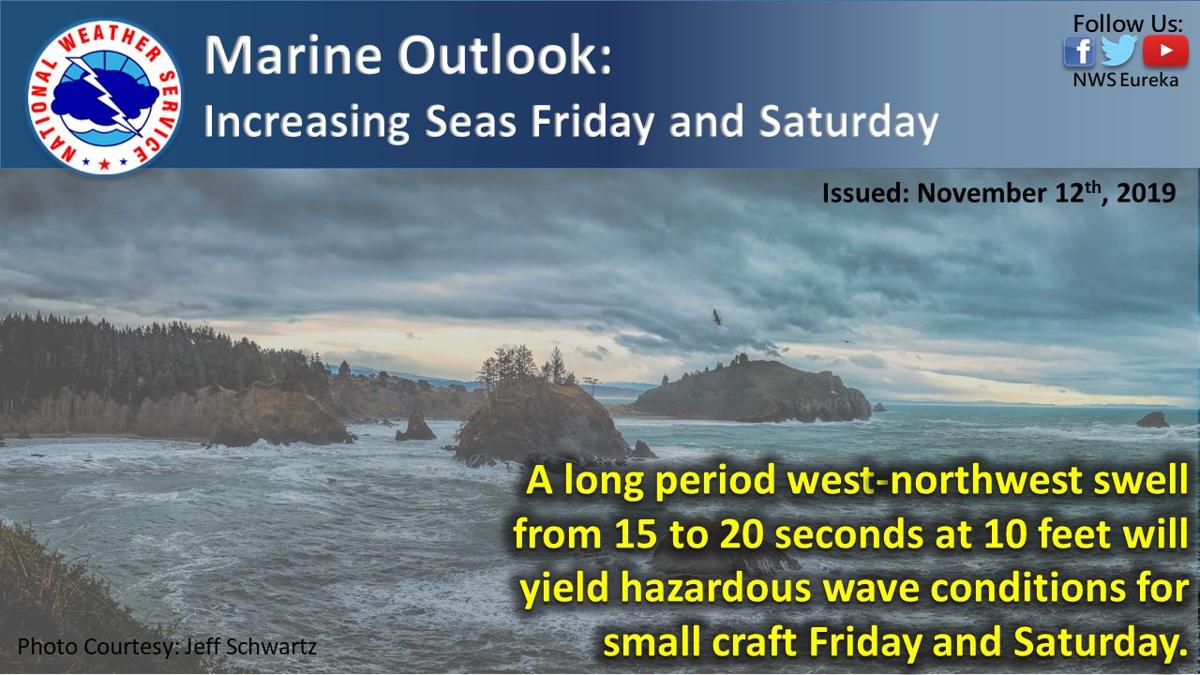 NATIONAL WEATHER SERVICE

Marine Outlook:
Increasing Seas Friday and Saturday

Follow Us:
NWS Eureka

Issued: November 12$^{th}$, 2019

A long period west-northwest swell from 15 to 20 seconds at 10 feet will yield hazardous wave conditions for small craft Friday and Saturday.

Photo Courtesy: Jeff Schwartz